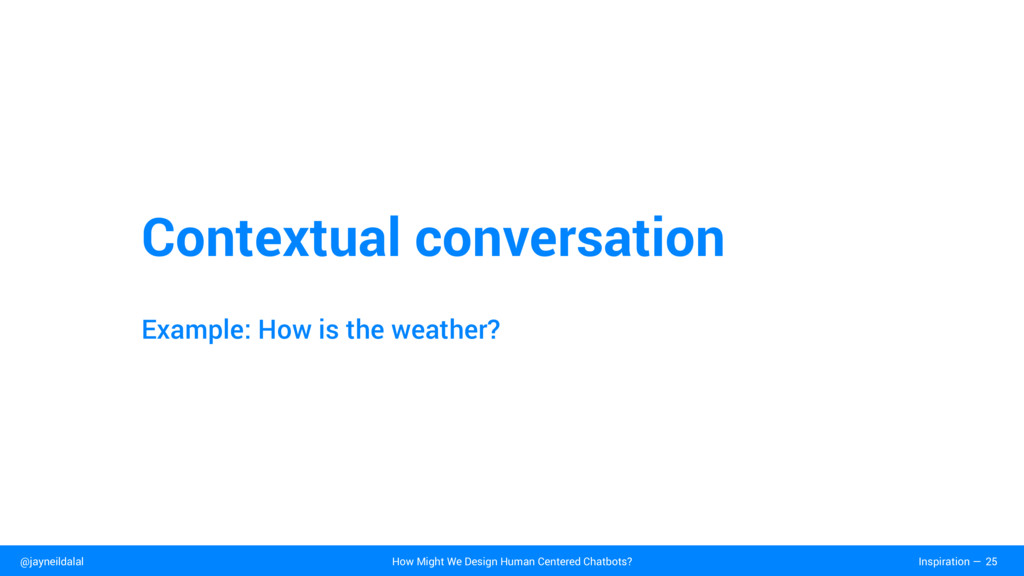 Contextual conversation

Example: How is the weather?

@jayneildalal How Might We Design Human Centered Chatbots? Inspiration — 25